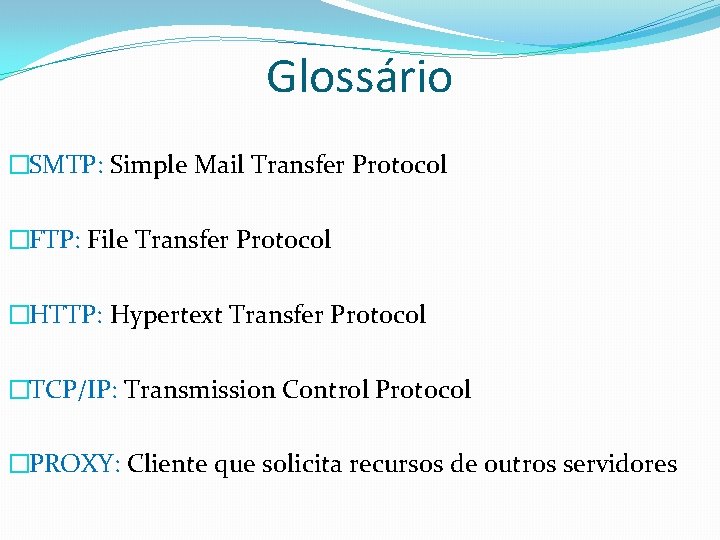 Glossário

□SMTP: Simple Mail Transfer Protocol

□FTP: File Transfer Protocol

□HTTP: Hypertext Transfer Protocol

□TCP/IP: Transmission Control Protocol

□PROXY: Cliente que solicita recursos de outros servidores